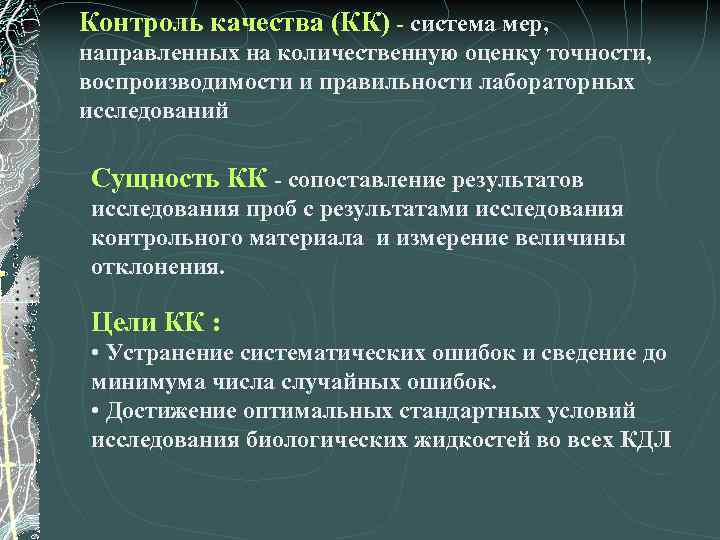 Контроль качества (КК) - система мер, направленных на количественную оценку точности, воспроизводимости и правильности лабораторных исследований

Сущность КК - сопоставление результатов исследования проб с результатами исследования контрольного материала и измерение величины отклонения.

Цели КК :
• Устранение систематических ошибок и сведение до минимума числа случайных ошибок.
• Достижение оптимальных стандартных условий исследования биологических жидкостей во всех КДЛ